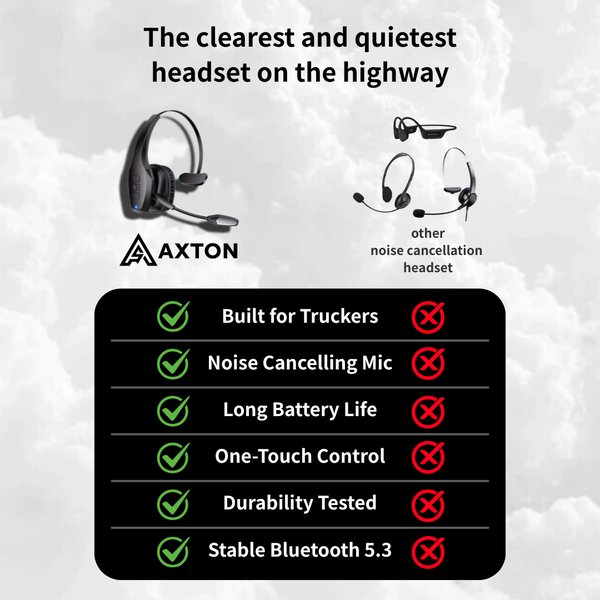 The clearest and quietest headset on the highway

AXTON

other noise cancellation headset

Built for Truckers

Noise Cancelling Mic

Long Battery Life

One-Touch Control

Durability Tested

Stable Bluetooth 5.3